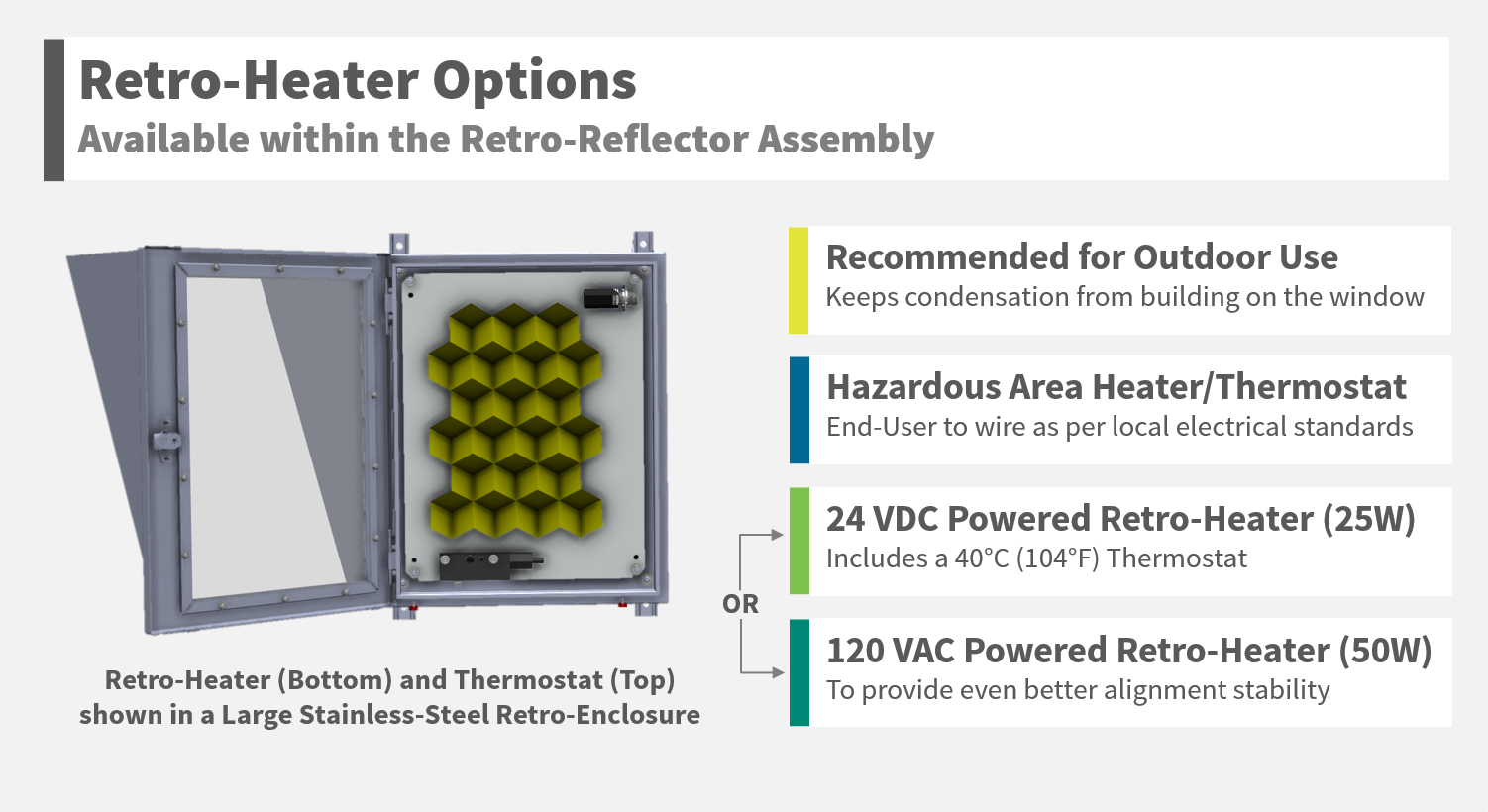 Retro-Heater Options
Available within the Retro-Reflector Assembly

Retro-Heater (Bottom) and Thermostat (Top) shown in a Large Stainless-Steel Retro-Enclosure

Recommended for Outdoor Use
Keeps condensation from building on the window

Hazardous Area Heater/Thermostat
End-User to wire as per local electrical standards

24 VDC Powered Retro-Heater (25W)
Includes a 40°C (104°F) Thermostat

OR

120 VAC Powered Retro-Heater (50W)
To provide even better alignment stability